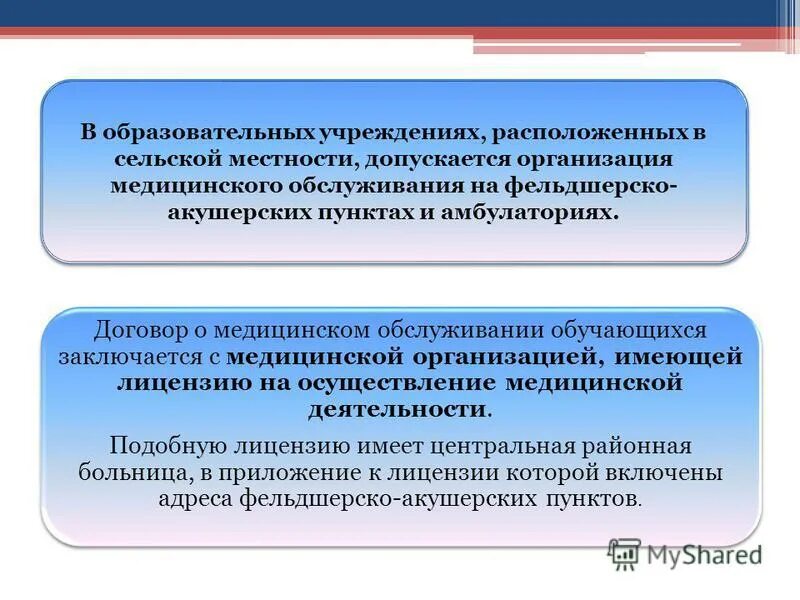 В образовательных учреждениях, расположенных в сельской местности, допускается организация медицинского обслуживания на фельдшерско-акушерских пунктах и амбулаториях.

Договор о медицинском обслуживании обучающихся заключается с медицинской организацией, имеющей лицензию на осуществление медицинской деятельности.

Подобную лицензию имеет центральная районная больница, в приложение к лицензии которой включены адреса фельдшерско-акушерских пунктов.

MyShared